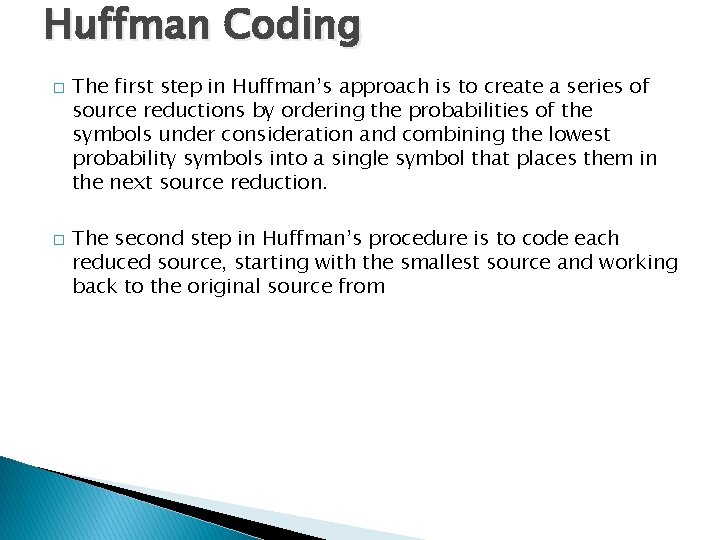 Huffman Coding

□ The first step in Huffman's approach is to create a series of source reductions by ordering the probabilities of the symbols under consideration and combining the lowest probability symbols into a single symbol that places them in the next source reduction.

□ The second step in Huffman's procedure is to code each reduced source, starting with the smallest source and working back to the original source from